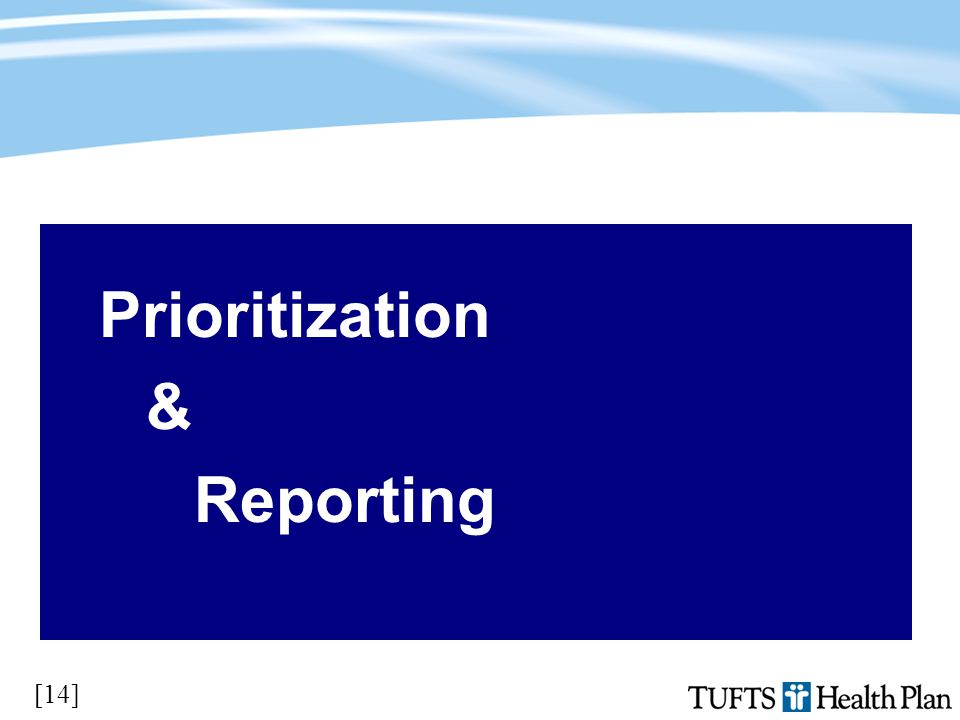 Prioritization

&

Reporting

[14]

TUFTS Health Plan